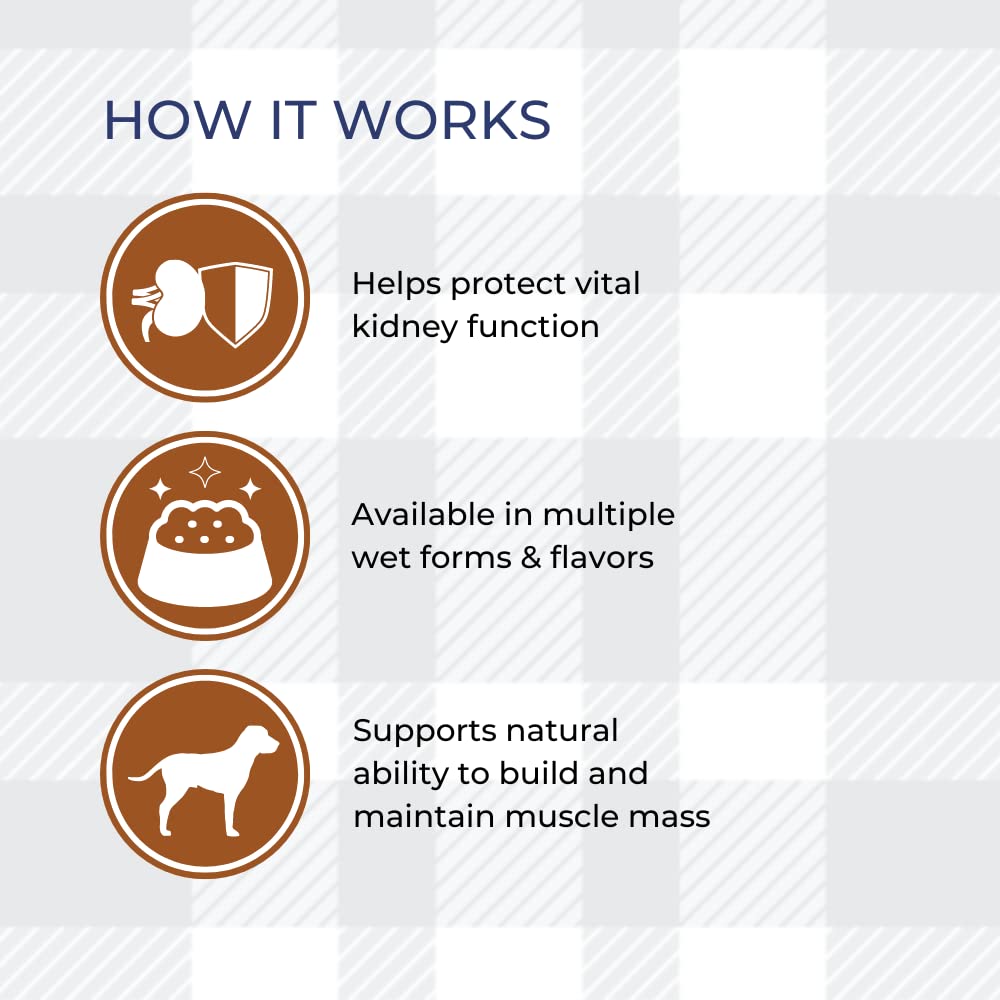 HOW IT WORKS

Helps protect vital kidney function

Available in multiple wet forms & flavors

Supports natural ability to build and maintain muscle mass